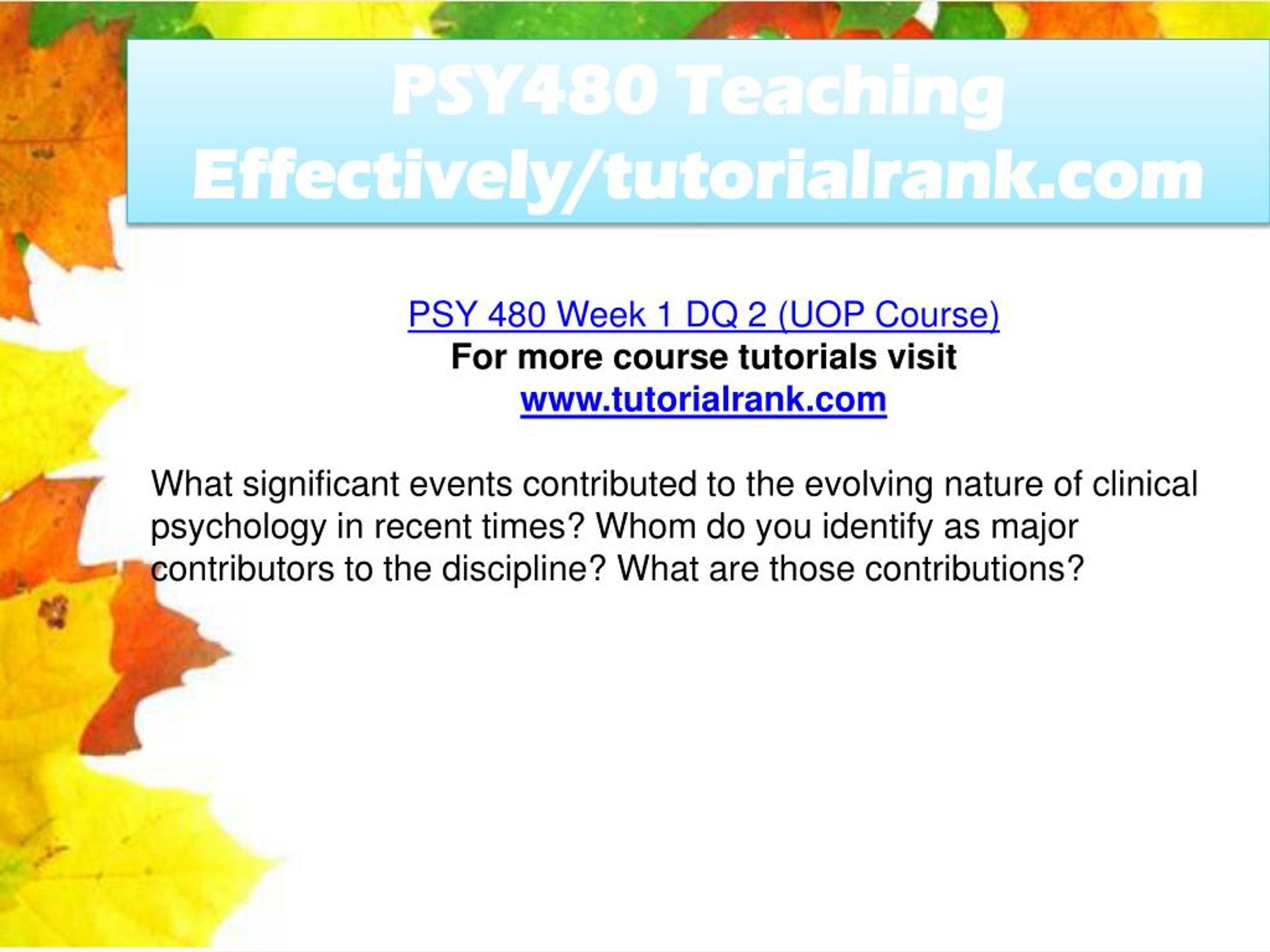 PSY480 Teaching Effectively/tutorialrank.com

PSY 480 Week 1 DQ 2 (UOP Course)
For more course tutorials visit
www.tutorialrank.com

What significant events contributed to the evolving nature of clinical psychology in recent times? Whom do you identify as major contributors to the discipline? What are those contributions?